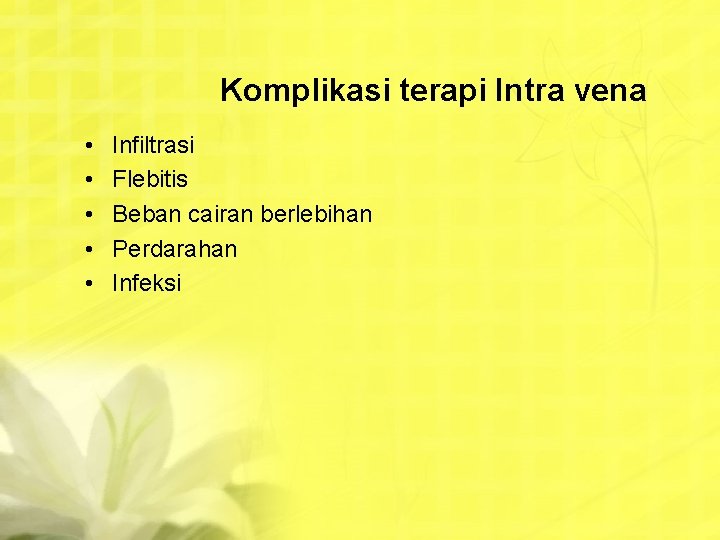 Komplikasi terapi Intra vena

• Infiltrasi
• Flebitis
• Beban cairan berlebihan
• Perdarahan
• Infeksi